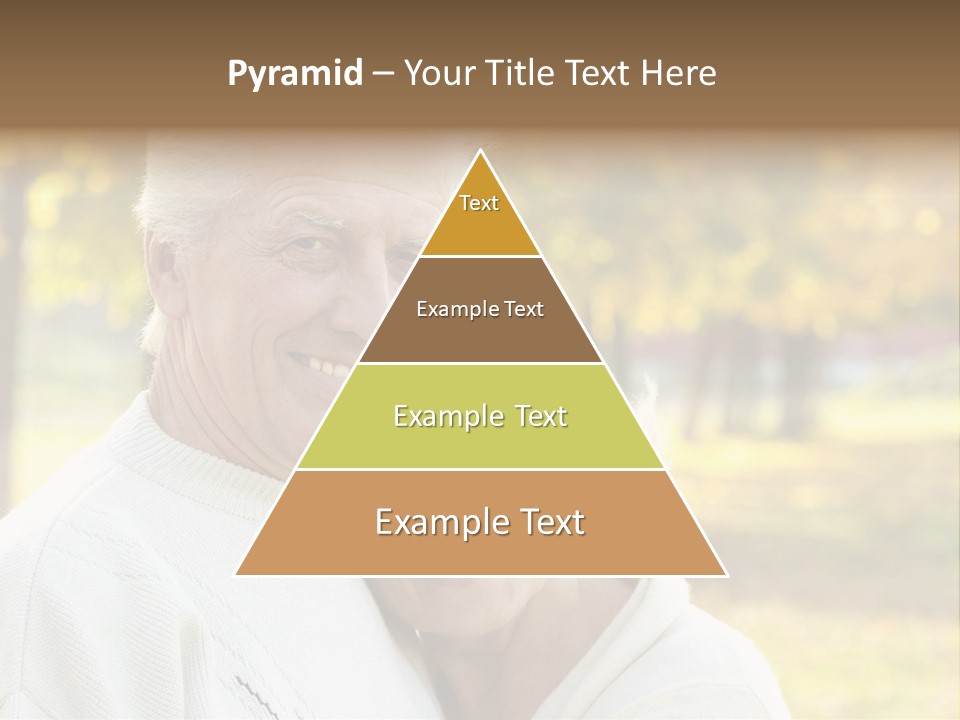 Pyramid – Your Title Text Here

Text

Example Text

Example Text

Example Text